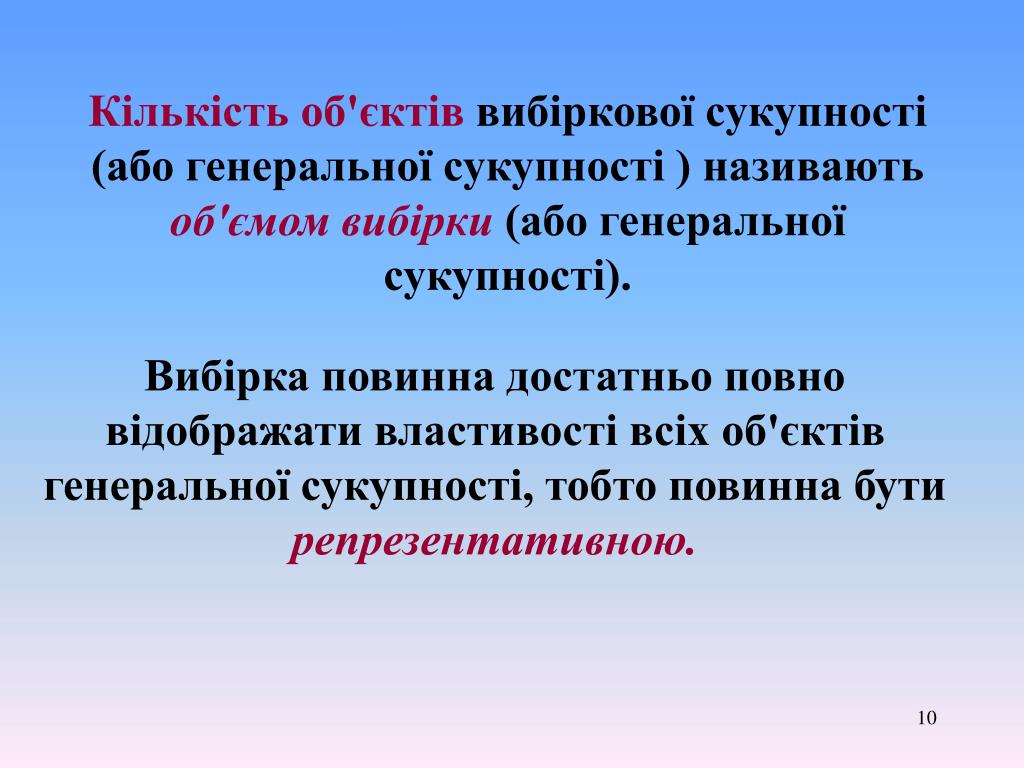 Кількість об'єктів вибіркової сукупності (або генеральної сукупності ) називають об'ємом вибірки (або генеральної сукупності).

Вибірка повинна достатньо повно відображати властивості всіх об'єктів генеральної сукупності, тобто повинна бути репрезентативною.

10